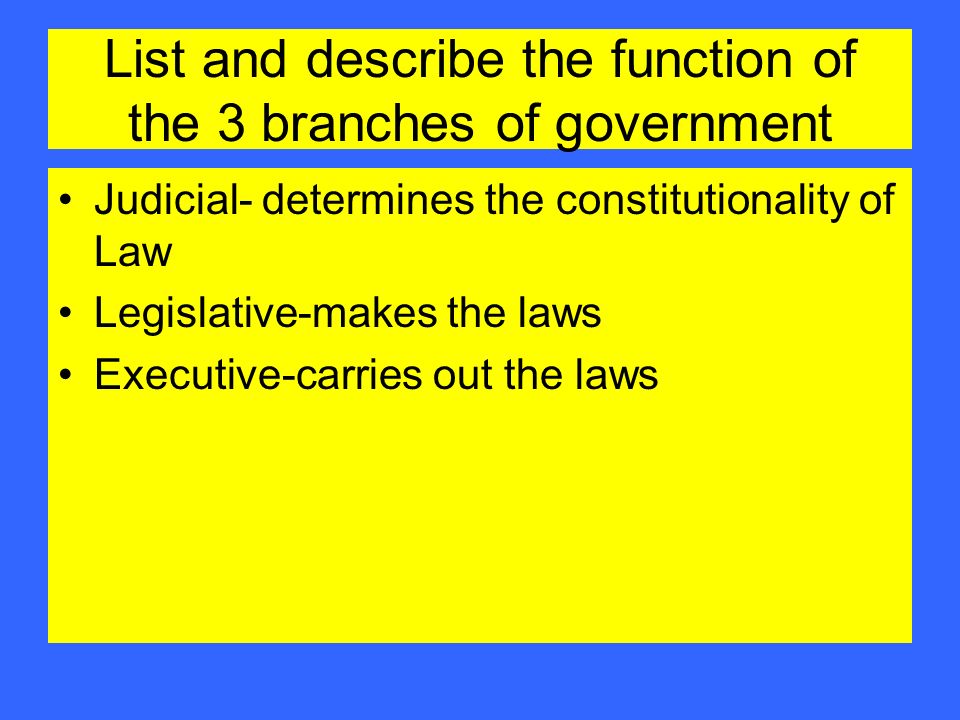 List and describe the function of the 3 branches of government

• Judicial- determines the constitutionality of Law
• Legislative-makes the laws
• Executive-carries out the laws